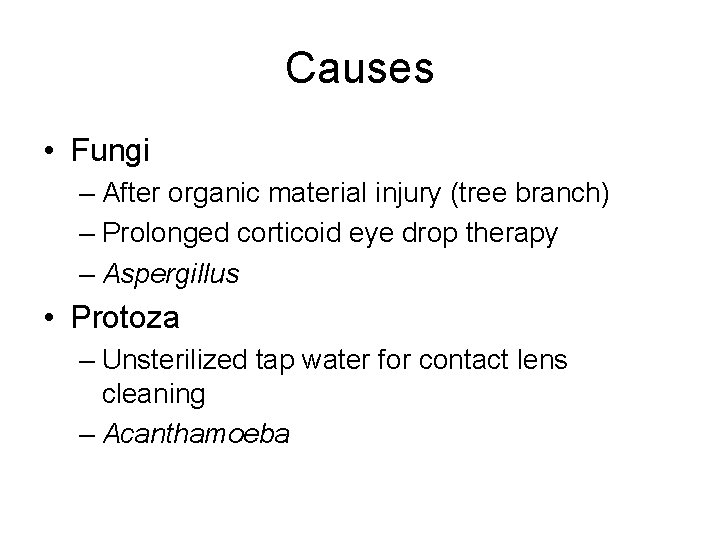 Causes

• Fungi
– After organic material injury (tree branch)
– Prolonged corticoid eye drop therapy
– Aspergillus
• Protoza
– Unsterilized tap water for contact lens cleaning
– Acanthamoeba